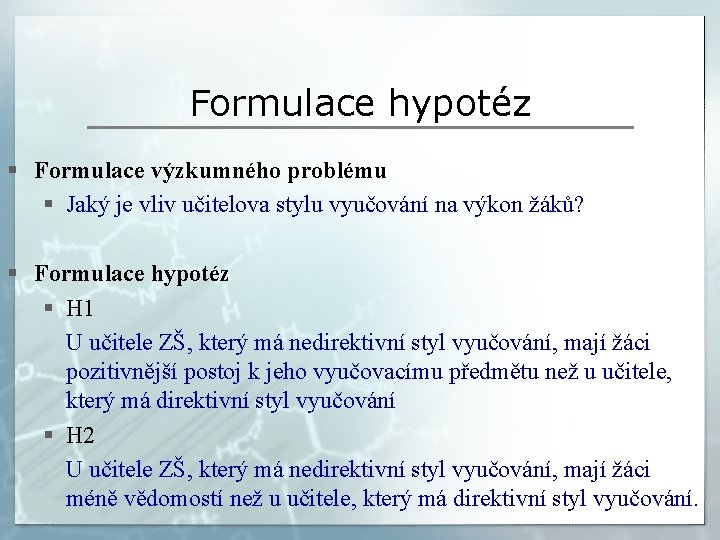 Formulace hypotéz

Formulace výzkumného problému

Jaký je vliv učitelova stylu vyučování na výkon žáků?

Formulace hypotéz

H1

U učitele ZŠ, který má nedirektivní styl vyučování, mají žáci pozitivnější postoj k jeho vyučovacímu předmětu než u učitele, který má direktivní styl vyučování

H2

U učitele ZŠ, který má nedirektivní styl vyučování, mají žáci méně vědomostí než u učitele, který má direktivní styl vyučování.